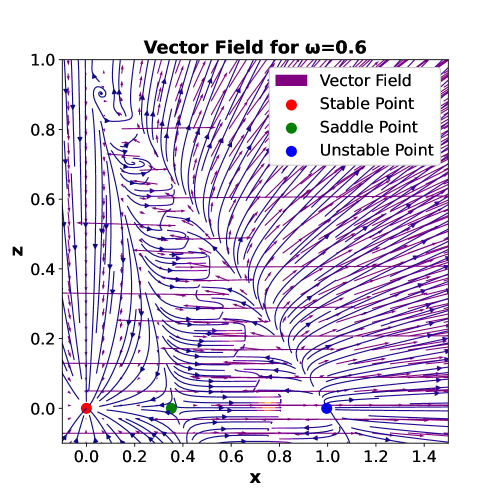 Vector Field for ω=0.6

Vector Field
Stable Point
Saddle Point
Unstable Point

1.0
0.8
0.6
0.4
0.2
0.0

z

0.0 0.2 0.4 0.6 0.8 1.0 1.2 1.4

x